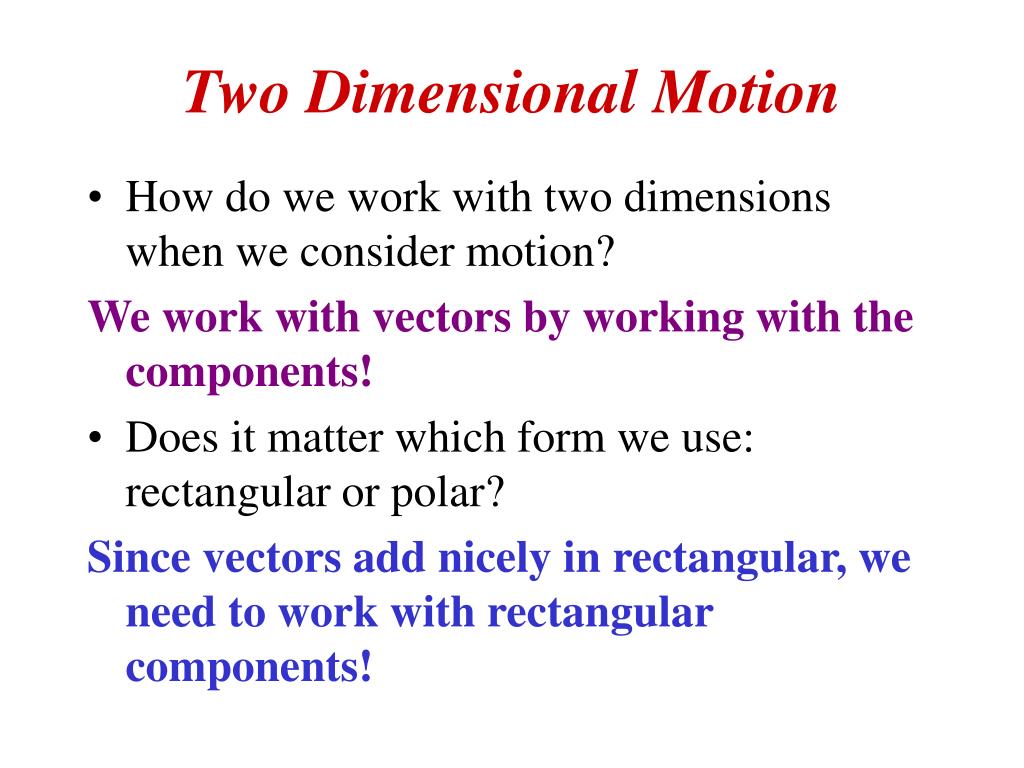 Two Dimensional Motion

• How do we work with two dimensions when we consider motion?

We work with vectors by working with the components!

• Does it matter which form we use: rectangular or polar?

Since vectors add nicely in rectangular, we need to work with rectangular components!